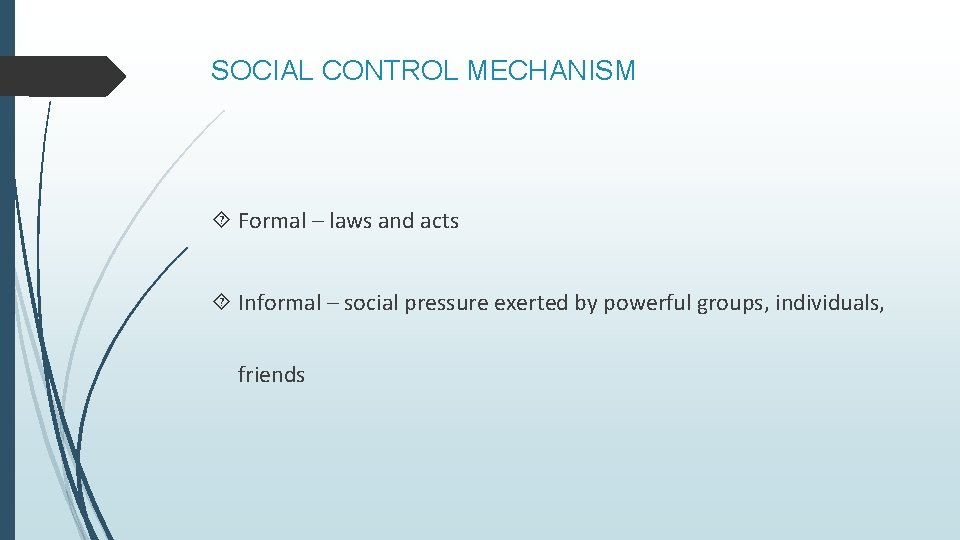 SOCIAL CONTROL MECHANISM

Formal – laws and acts

Informal – social pressure exerted by powerful groups, individuals, friends